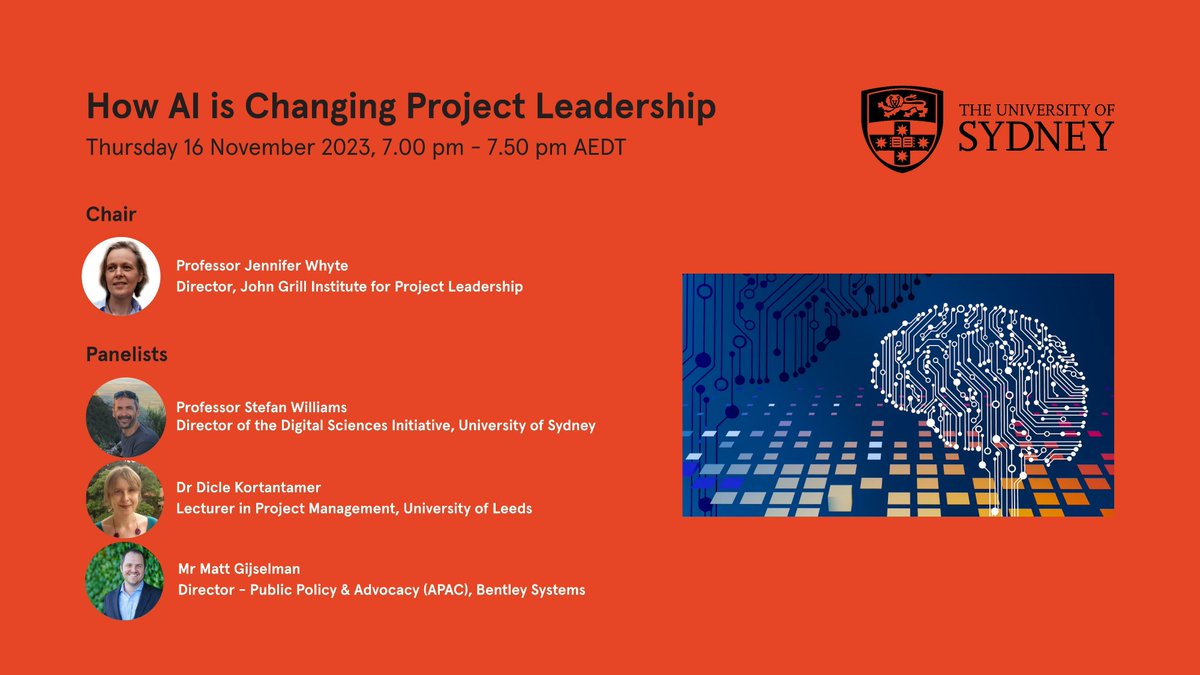 How AI is Changing Project Leadership
Thursday 16 November 2023, 7.00 pm - 7.50 pm AEDT

THE UNIVERSITY OF SYDNEY

Chair

Professor Jennifer Whyte
Director, John Grill Institute for Project Leadership

Panelists

Professor Stefan Williams
Director of the Digital Sciences Initiative, University of Sydney

Dr Dicle Kortantamer
Lecturer in Project Management, University of Leeds

Mr Matt Gijselman
Director - Public Policy & Advocacy (APAC), Bentley Systems